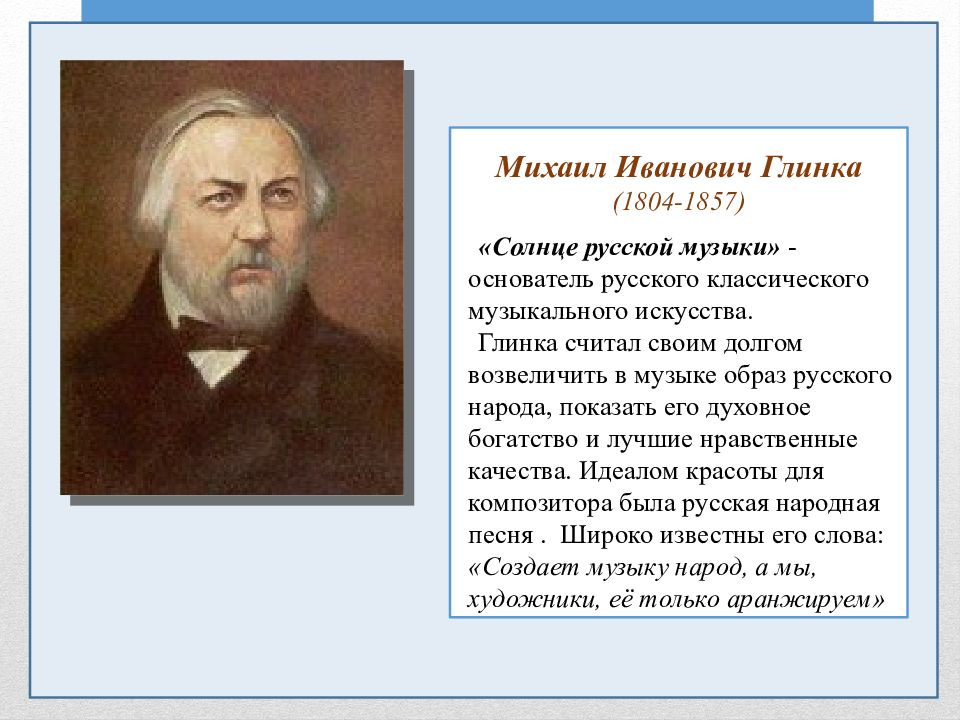 Михаил Иванович Глинка
(1804-1857)

«Солнце русской музыки» - основатель русского классического музыкального искусства.

Глинка считал своим долгом возвеличить в музыке образ русского народа, показать его духовное богатство и лучшие нравственные качества. Идеалом красоты для композитора была русская народная песня . Широко известны его слова: «Создает музыку народ, а мы, художники, её только аранжируем»